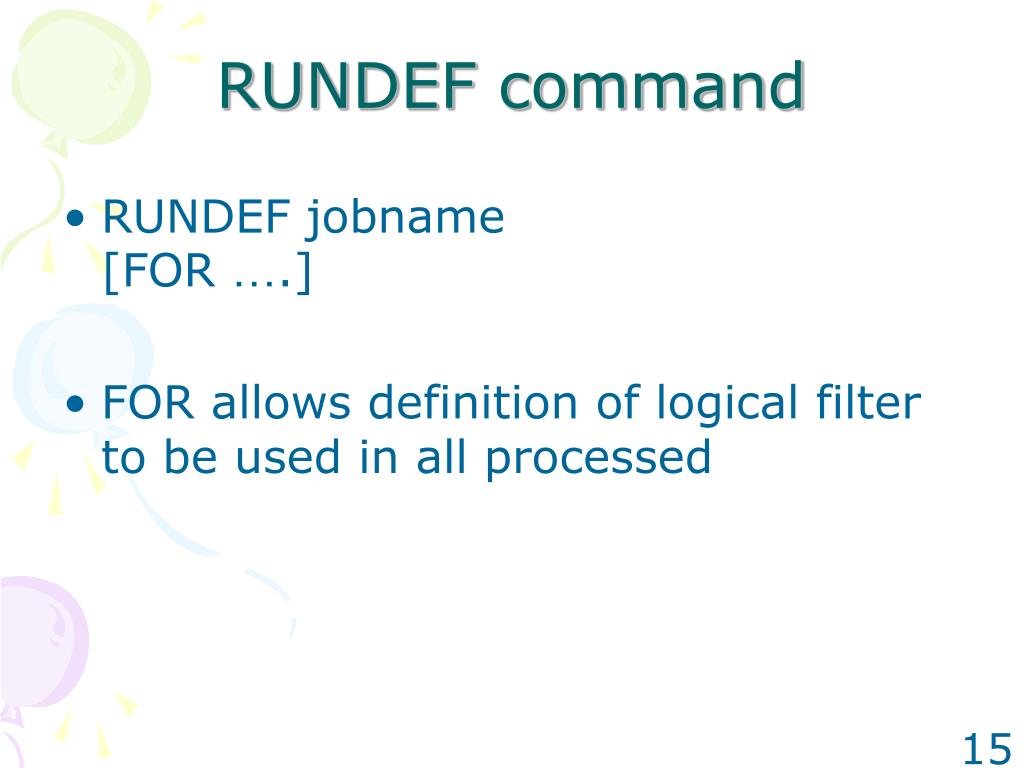 RUNDEF command

• RUNDEF jobname
[FOR ….]

• FOR allows definition of logical filter to be used in all processed

15